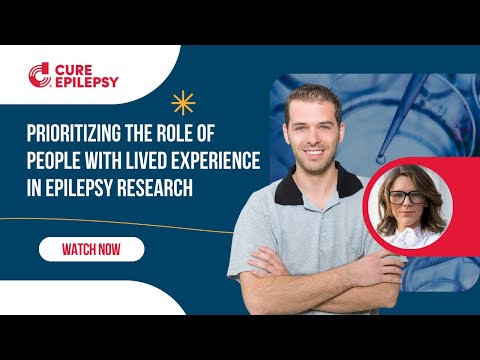 CURE EPILEPSY

PRIORITIZING THE ROLE OF PEOPLE WITH LIVED EXPERIENCE IN EPILEPSY RESEARCH

WATCH NOW